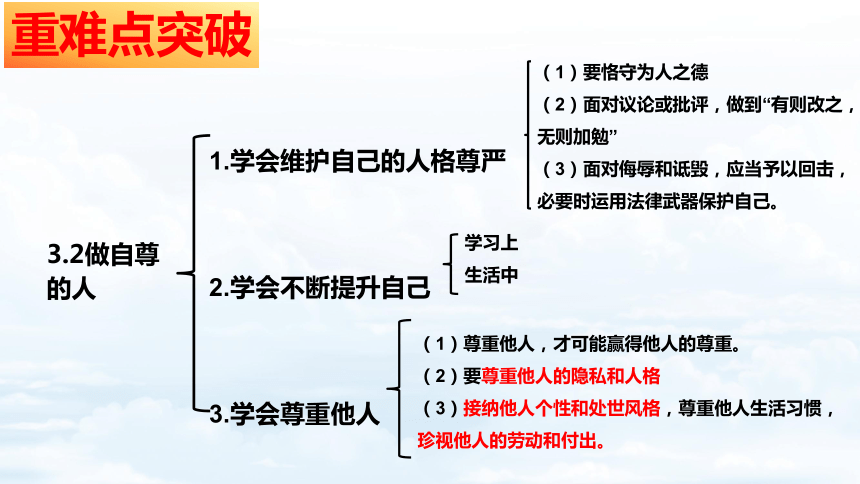 重难点突破

3.2做自尊的人

1.学会维护自己的人格尊严

（1）要恪守为人之德

（2）面对议论或批评，做到“有则改之，无则加勉”

（3）面对侮辱和诋毁，应当予以回击，必要时运用法律武器保护自己。

2.学会不断提升自己

学习上

生活中

3.学会尊重他人

（1）尊重他人，才可能赢得他人的尊重。

（2）要尊重他人的隐私和人格

（3）接纳他人个性和处世风格，尊重他人生活习惯，珍视他人的劳动和付出。